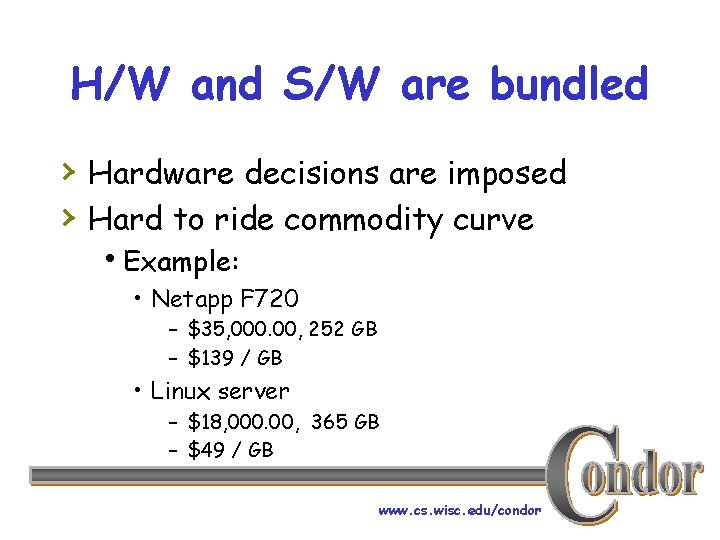 H/W and S/W are bundled

› Hardware decisions are imposed
› Hard to ride commodity curve
• Example:
• Netapp F720
– \$35,000.00, 252 GB
– \$139 / GB
• Linux server
– \$18,000.00, 365 GB
– \$49 / GB

Condor

www.cs.wisc.edu/condor